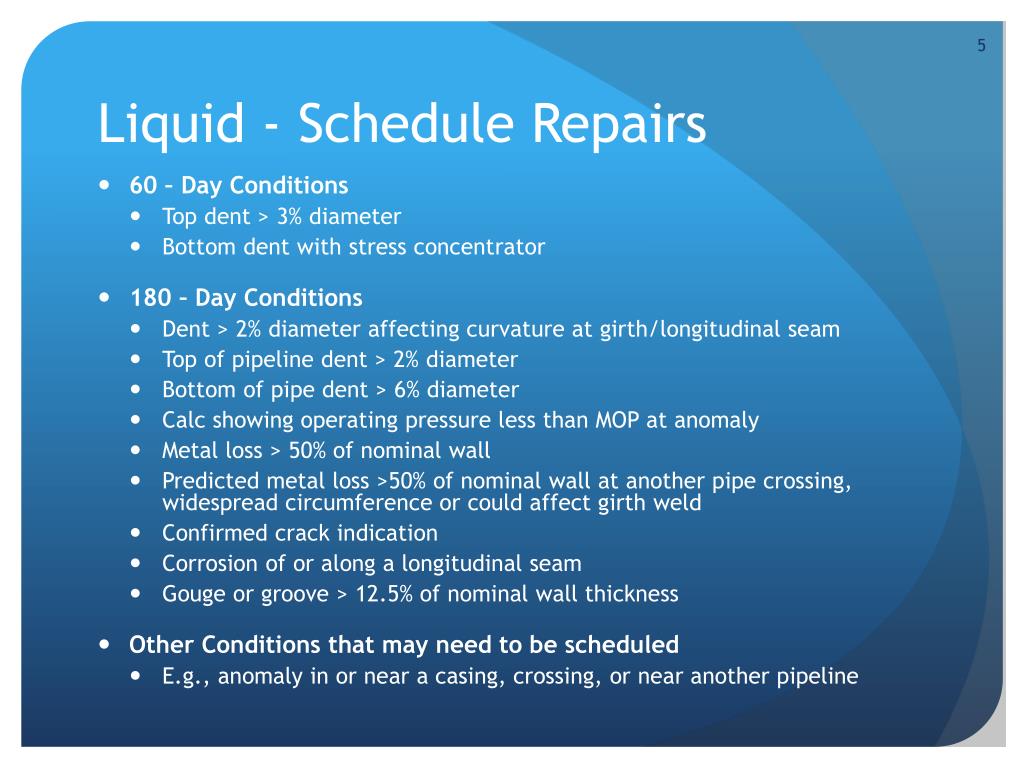 5

Liquid - Schedule Repairs

- 60 – Day Conditions
  - Top dent > 3% diameter
  - Bottom dent with stress concentrator
- 180 – Day Conditions
  - Dent > 2% diameter affecting curvature at girth/longitudinal seam
  - Top of pipeline dent > 2% diameter
  - Bottom of pipe dent > 6% diameter
  - Calc showing operating pressure less than MOP at anomaly
  - Metal loss > 50% of nominal wall
  - Predicted metal loss >50% of nominal wall at another pipe crossing, widespread circumference or could affect girth weld
  - Confirmed crack indication
  - Corrosion of or along a longitudinal seam
  - Gouge or groove > 12.5% of nominal wall thickness
- Other Conditions that may need to be scheduled
  - E.g., anomaly in or near a casing, crossing, or near another pipeline